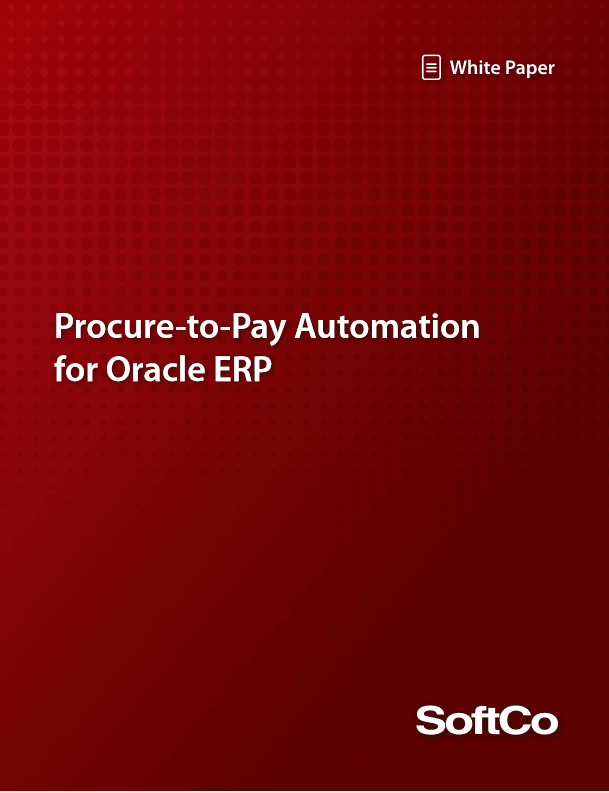 White Paper

Procure-to-Pay Automation for Oracle ERP

SoftCo